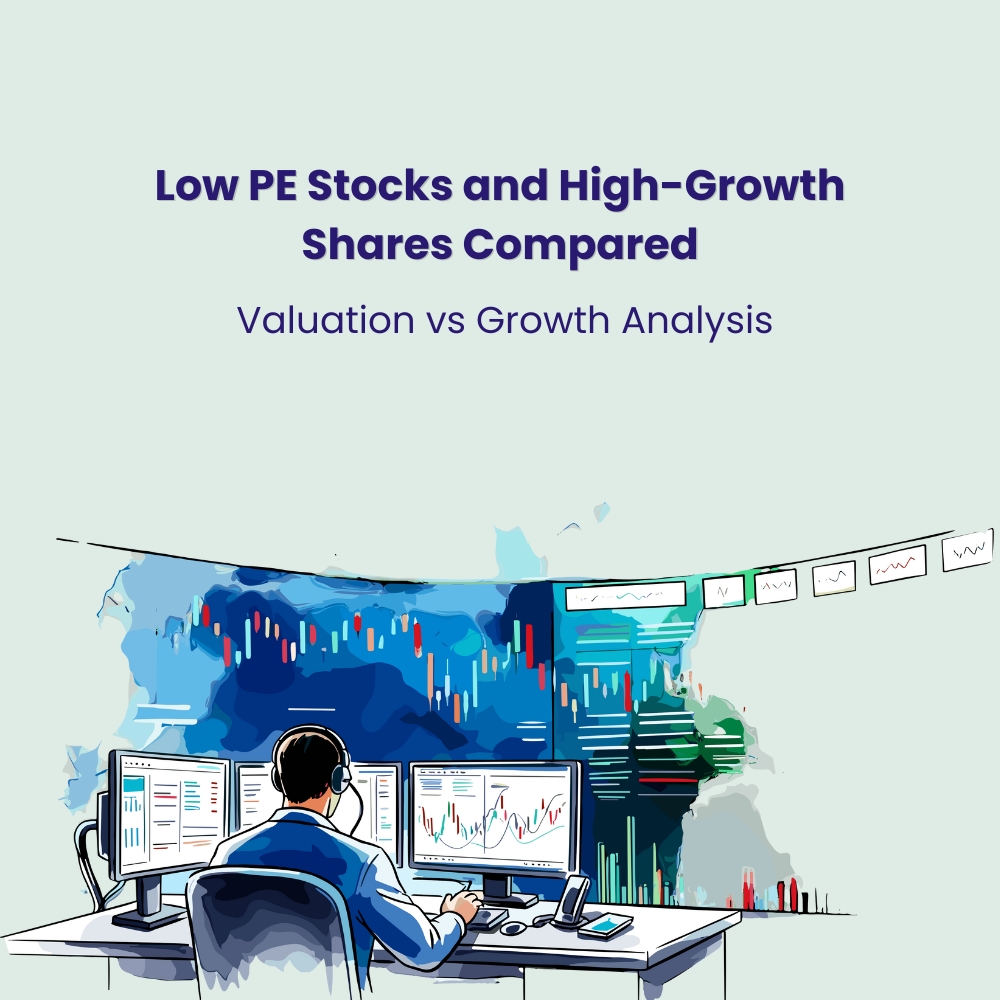 Low PE Stocks and High-Growth Shares Compared

Valuation vs Growth Analysis